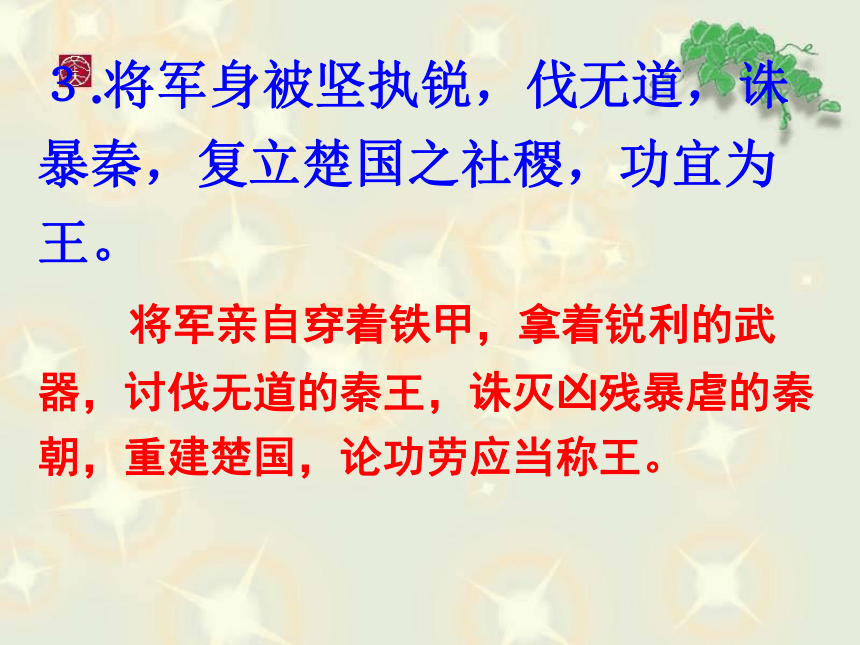 3.将军身被坚执锐，伐无道，诛暴秦，复立楚国之社稷，功宜为王。

将军亲自穿着铁甲，拿着锐利的武器，讨伐无道的秦王，诛灭凶残暴虐的秦朝，重建楚国，论功劳应当称王。